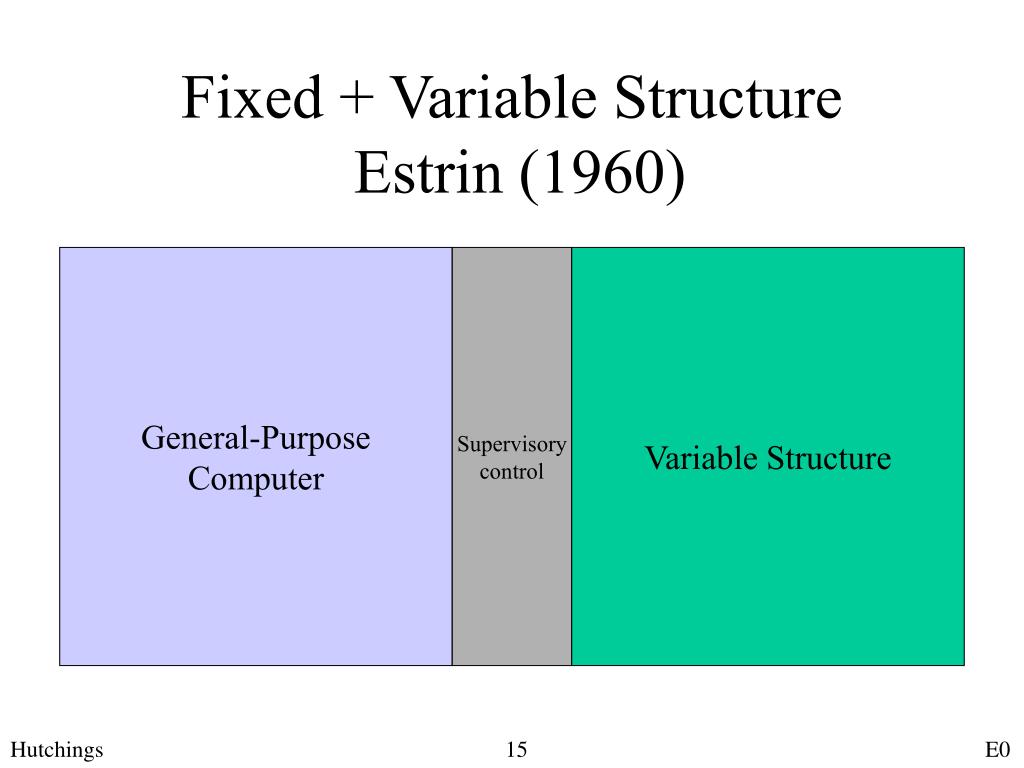 Fixed + Variable Structure
Estrin (1960)

General-Purpose Computer

Supervisory control

Variable Structure

Hutchings

15

E0